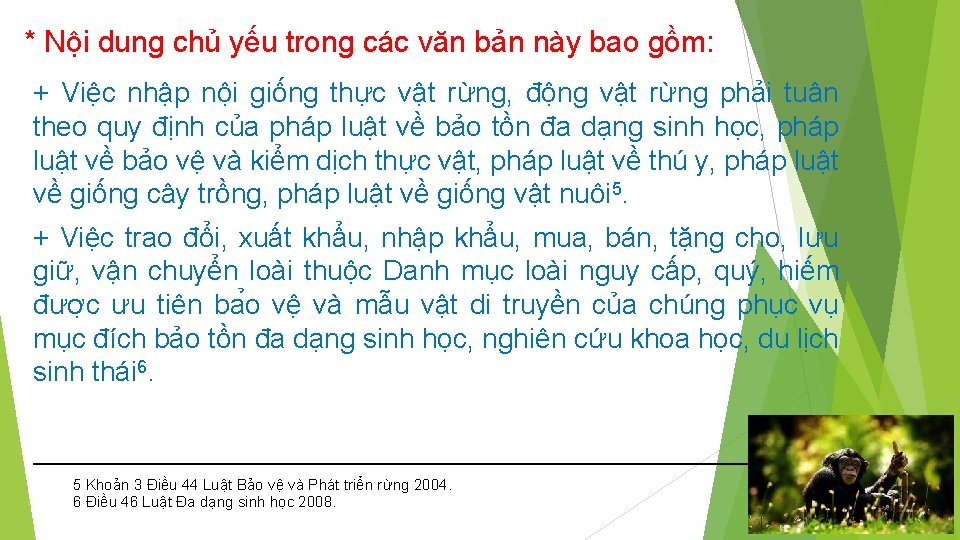 * Nội dung chủ yếu trong các văn bản này bao gồm:

+ Việc nhập nội giống thực vật rừng, động vật rừng phải tuân theo quy định của pháp luật về bảo tồn đa dạng sinh học, pháp luật về bảo vệ và kiểm dịch thực vật, pháp luật về thú y, pháp luật về giống cây trồng, pháp luật về giống vật nuôi$^5$.

+ Việc trao đổi, xuất khẩu, nhập khẩu, mua, bán, tặng cho, lưu giữ, vận chuyển loài thuộc Danh mục loài nguy cấp, quý, hiếm được ưu tiên bảo vệ và mẫu vật di truyền của chúng phục vụ mục đích bảo tồn đa dạng sinh học, nghiên cứu khoa học, du lịch sinh thái$^6$.

5 Khoản 3 Điều 44 Luật Bảo vệ và Phát triển rừng 2004.
6 Điều 46 Luật Đa dạng sinh học 2008.